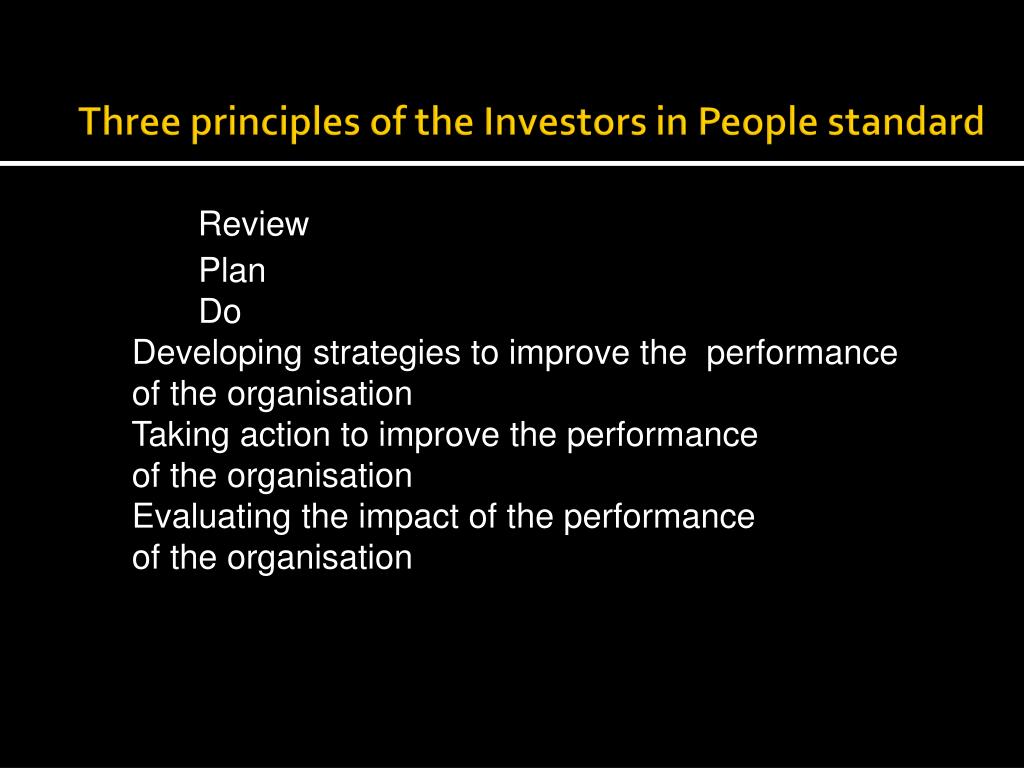 Three principles of the Investors in People standard

Review
Plan
Do
Developing strategies to improve the performance of the organisation
Taking action to improve the performance of the organisation
Evaluating the impact of the performance of the organisation